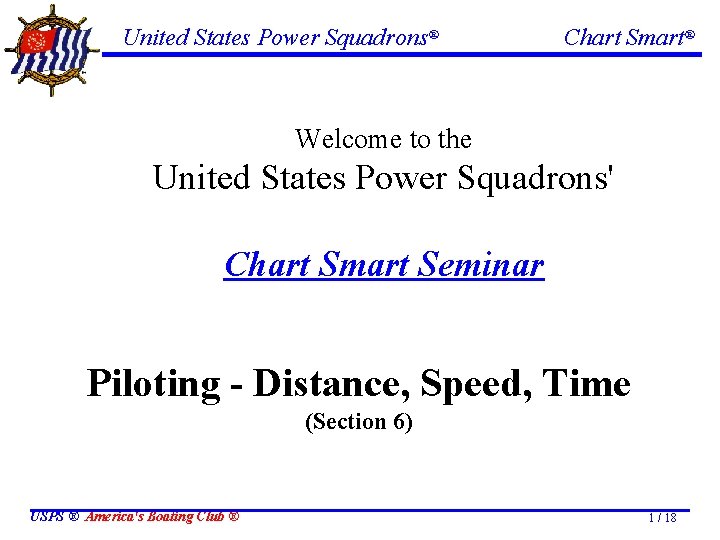 United States Power Squadrons®

Chart Smart®

Welcome to the
United States Power Squadrons'

Chart Smart Seminar

Piloting - Distance, Speed, Time
(Section 6)

USPS ® America's Boating Club ®

1 / 18